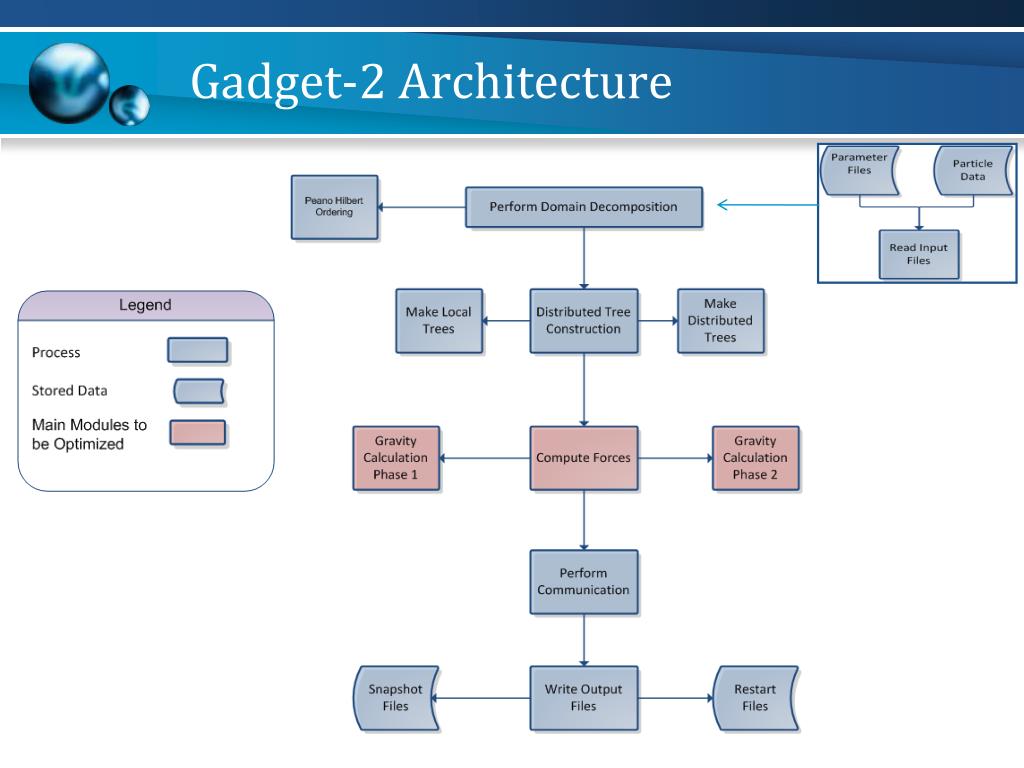 Gadget-2 Architecture

Parameter Files

Particle Data

Read Input Files

Peano Hilbert Ordering

Perform Domain Decomposition

Legend

Process

Stored Data

Main Modules to be Optimized

Make Local Trees

Distributed Tree Construction

Make Distributed Trees

Gravity Calculation Phase 1

Compute Forces

Gravity Calculation Phase 2

Perform Communication

Snapshot Files

Write Output Files

Restart Files